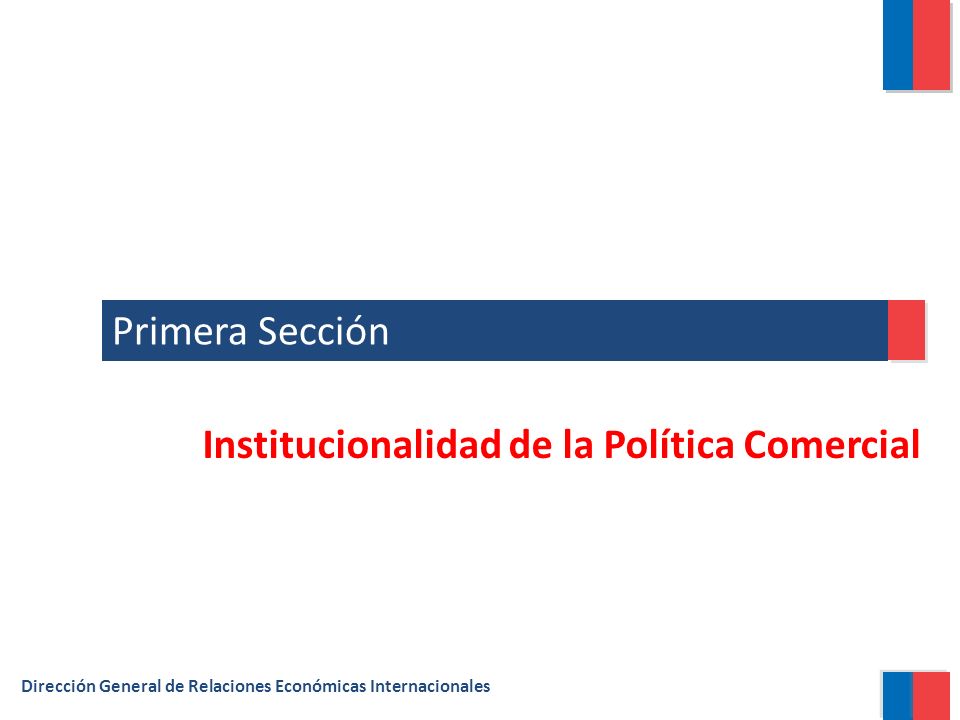 Primera Sección

Institucionalidad de la Política Comercial

Dirección General de Relaciones Económicas Internacionales